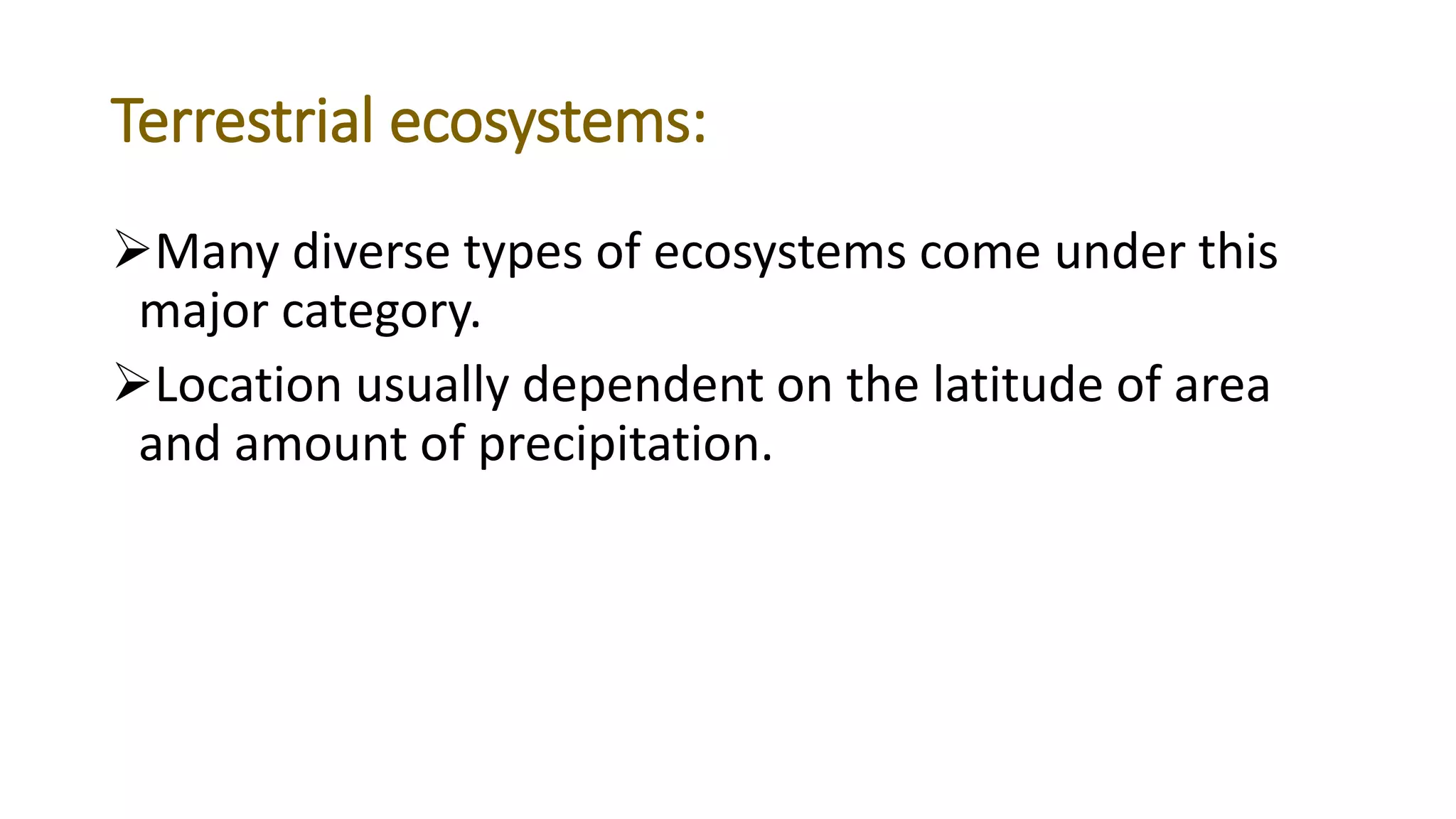 Terrestrial ecosystems:

➢Many diverse types of ecosystems come under this major category.

➢Location usually dependent on the latitude of area and amount of precipitation.